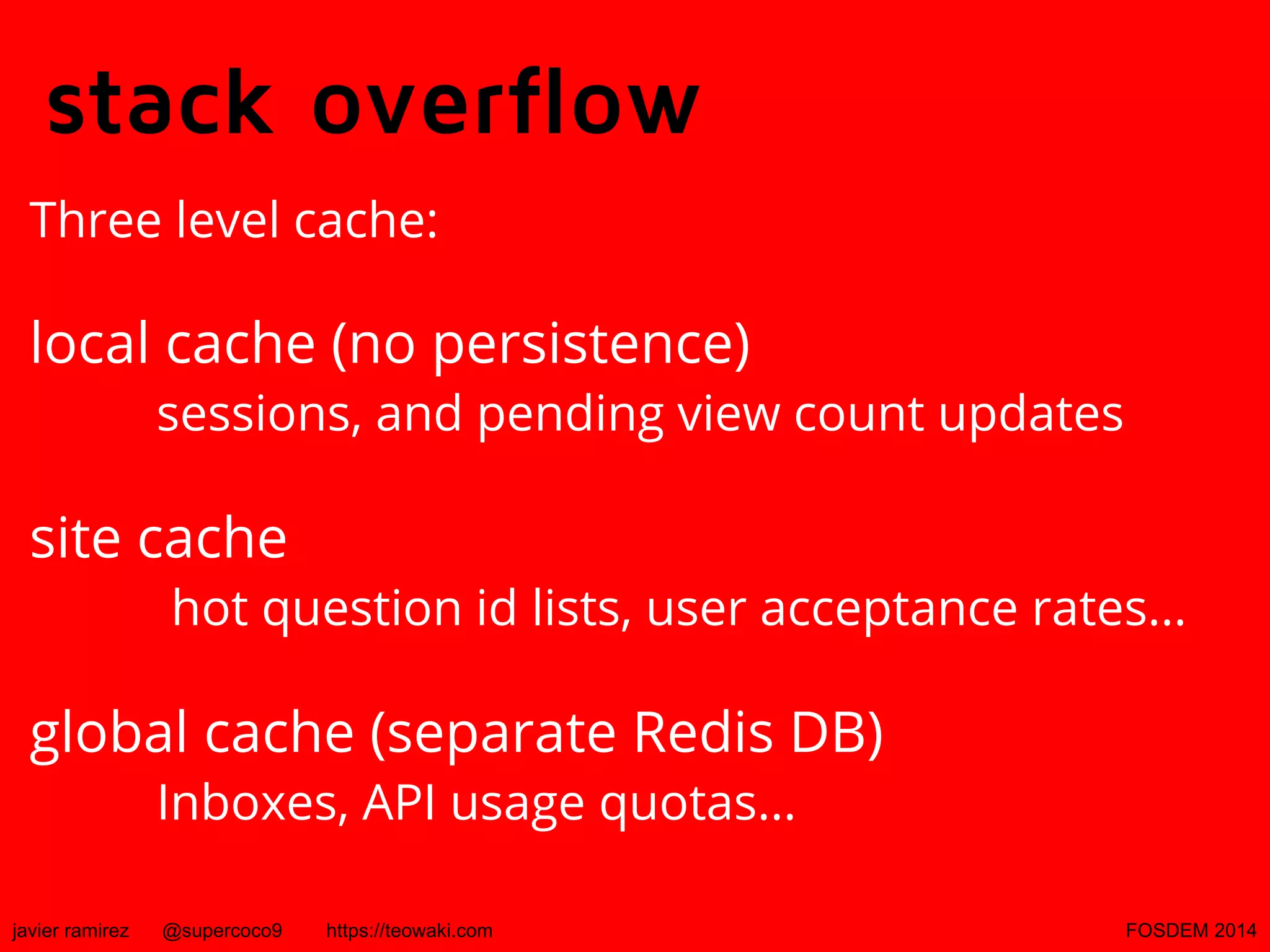 stack overflow

Three level cache:

local cache (no persistence)

sessions, and pending view count updates

site cache

hot question id lists, user acceptance rates...

global cache (separate Redis DB)

Inboxes, API usage quotas...

javier ramirez @supercoco9 https://teowaki.com FOSDEM 2014